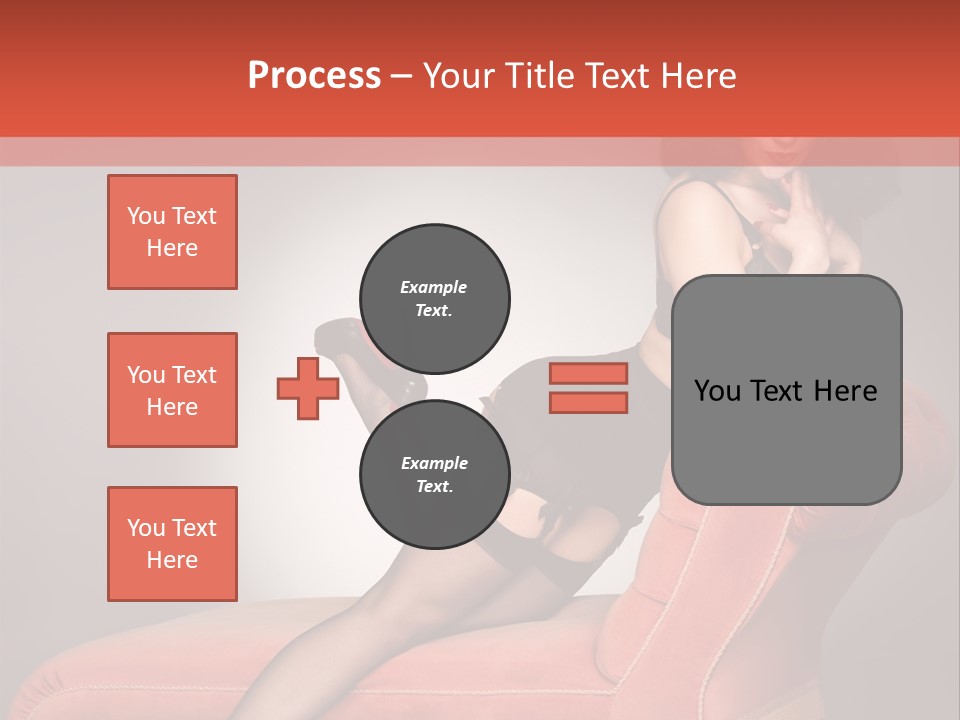 Process – Your Title Text Here

You Text Here

You Text Here

You Text Here

Example Text.

Example Text.

You Text Here